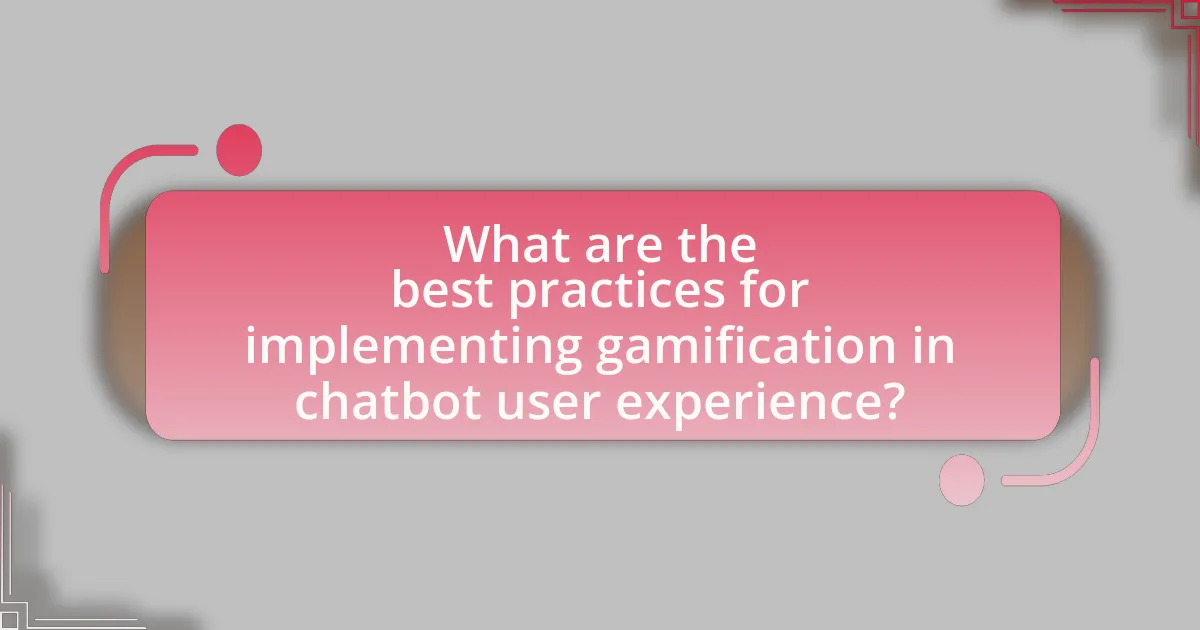 What are the best practices for implementing gamification in chatbot user experience?